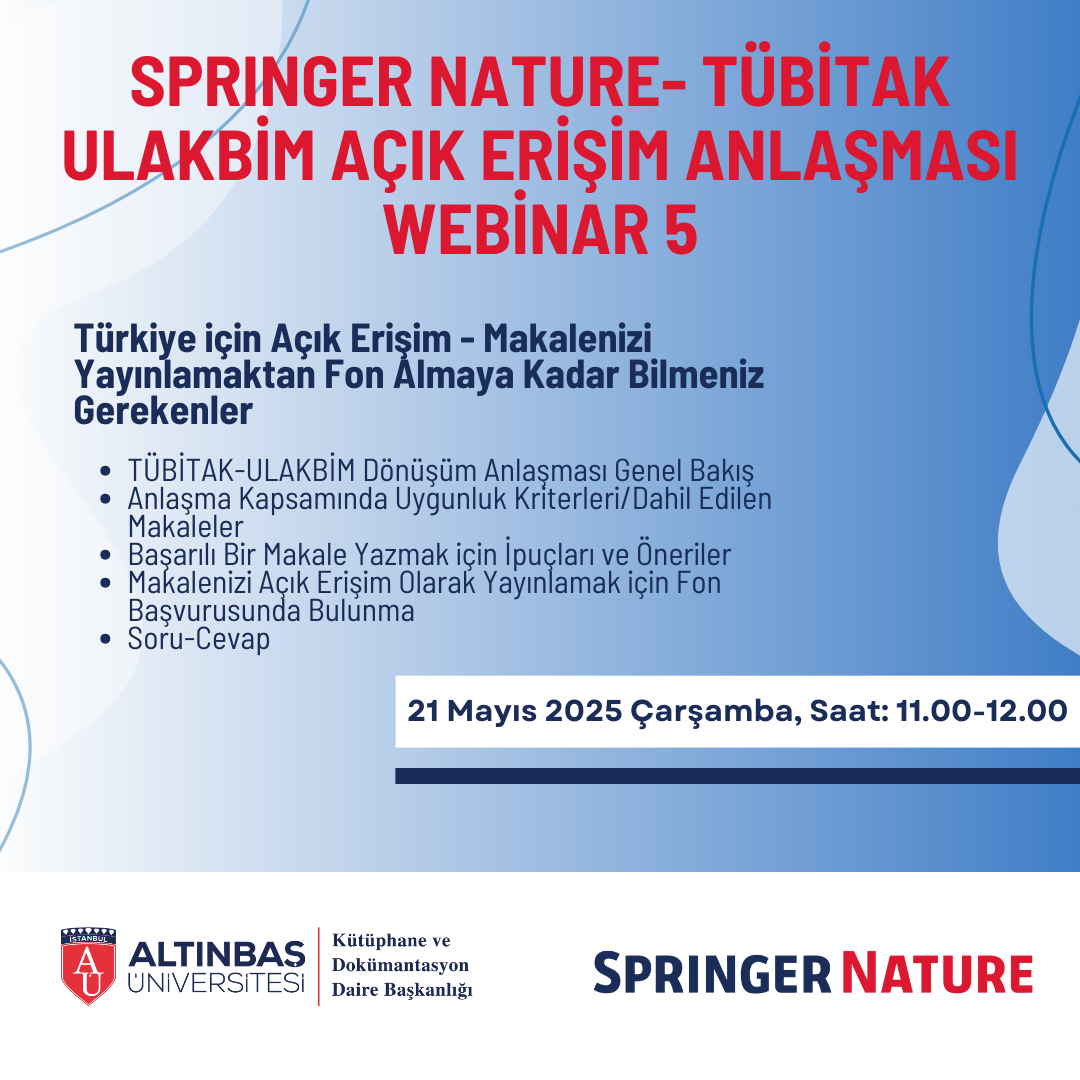 SPRINGER NATURE- TÜBİTAK ULAKBİM AÇIK ERİŞİM ANLAŞMASI WEBİNAR 5

Türkiye için Açık Erişim - Makalenizi Yayınlamaktan Fon Almaya Kadar Bilmeniz Gerekenler

- TÜBİTAK-ULAKBİM Dönüşüm Anlaşması Genel Bakış
- Anlaşma Kapsamında Uygunluk Kriterleri/Dahil Edilen Makaleler
- Başarılı Bir Makale Yazmak için İpuçları ve Öneriler
- Makalenizi Açık Erişim Olarak Yayınlamak için Fon Başvurusunda Bulunma
- Soru-Cevap

21 Mayıs 2025 Çarşamba, Saat: 11.00-12.00

İSTANBUL
AU
ALTINBAŞ ÜNİVERSİTESİ

Kütüphane ve Dokümantasyon Daire Başkanlığı

SPRINGER NATURE